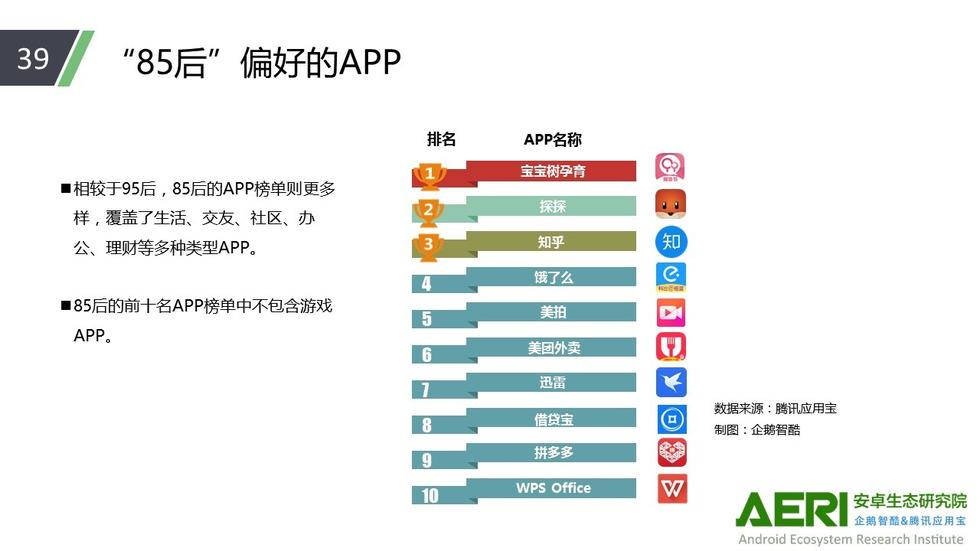 39

“85后”偏好的APP

■相较于95后，85后的APP榜单则更多样，覆盖了生活、交友、社区、办公、理财等多种类型APP。

■85后的前十名APP榜单中不包含游戏APP。

| 排名 | APP名称 |
|---|---|
| 1 | 宝宝树孕育 |
| 2 | 探探 |
| 3 | 知乎 |
| 4 | 饿了么 |
| 5 | 美拍 |
| 6 | 美团外卖 |
| 7 | 迅雷 |
| 8 | 借贷宝 |
| 9 | 拼多多 |
| 10 | WPS Office |

知

数据来源：腾讯应用宝
制图：企鹅智酷

AERI 安卓生态研究院
企鹅智酷&腾讯应用宝
Android Ecosystem Research Institute